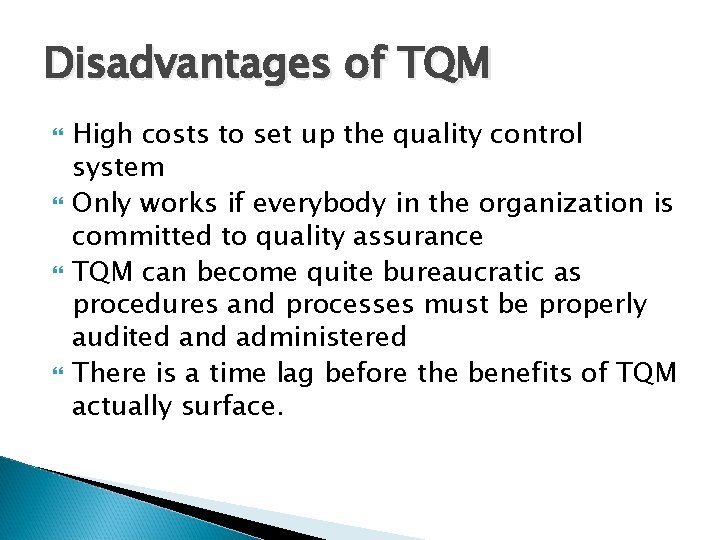 Disadvantages of TQM

High costs to set up the quality control system

Only works if everybody in the organization is committed to quality assurance

TQM can become quite bureaucratic as procedures and processes must be properly audited and administered

There is a time lag before the benefits of TQM actually surface.